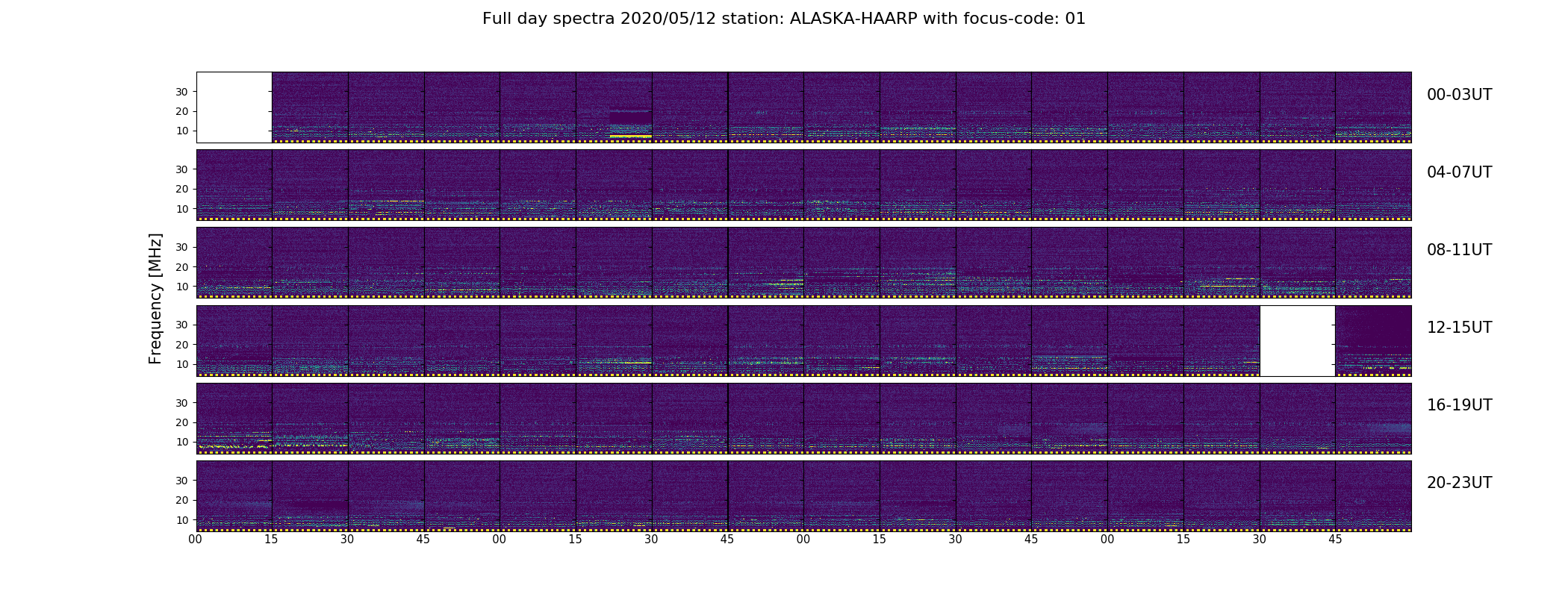 Full day spectra 2020/05/12 station: ALASKA-HAARP with focus-code: 01

Frequency [MHz]

30
20
10
00-03UT

30
20
10
04-07UT

30
20
10
08-11UT

30
20
10
12-15UT

30
20
10
16-19UT

30
20
10
20-23UT

00 15 30 45 00 15 30 45 00 15 30 45 00 15 30 45